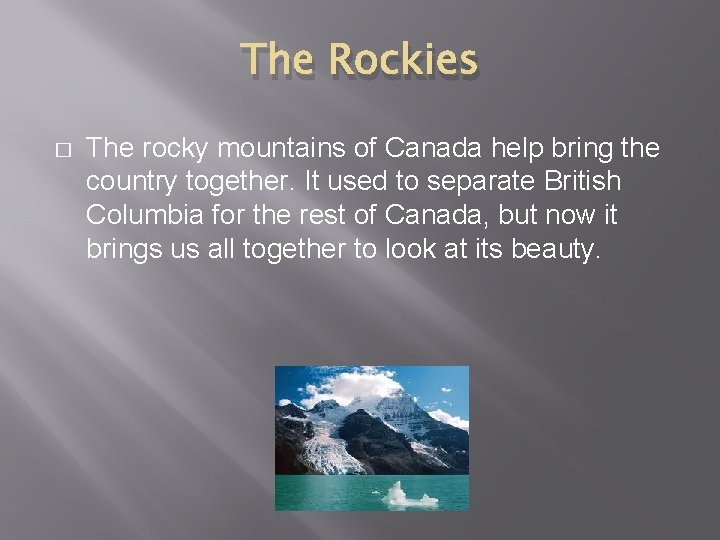 The Rockies

□ The rocky mountains of Canada help bring the country together. It used to separate British Columbia for the rest of Canada, but now it brings us all together to look at its beauty.